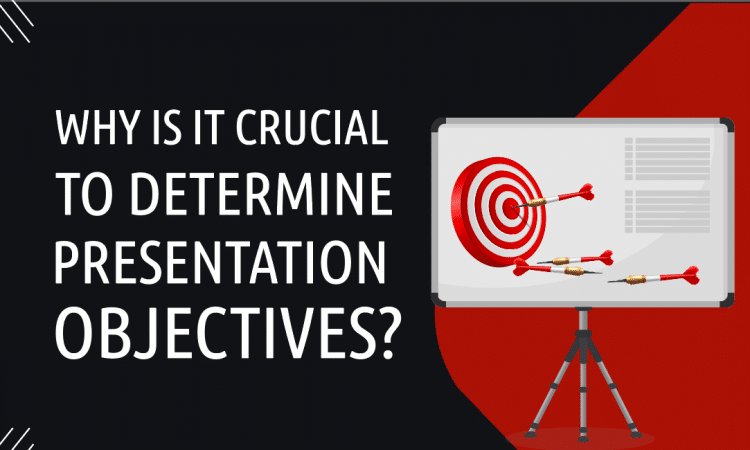 WHY IS IT CRUCIAL TO DETERMINE PRESENTATION OBJECTIVES?